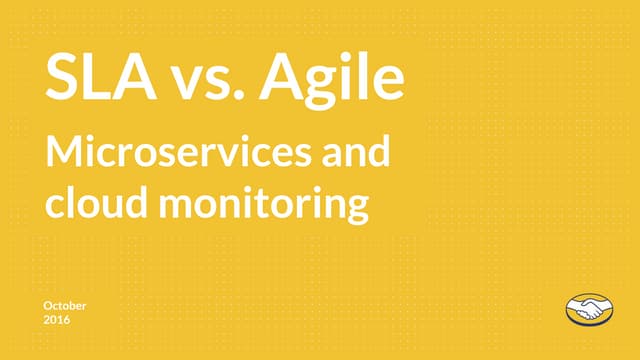 SLA vs. Agile

Microservices and cloud monitoring

October
2016